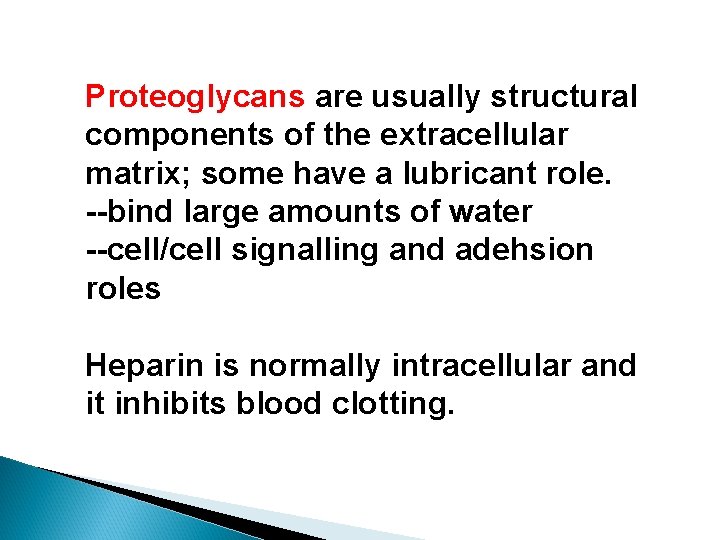 Proteoglycans are usually structural components of the extracellular matrix; some have a lubricant role.
--bind large amounts of water
--cell/cell signalling and adehsion roles

Heparin is normally intracellular and it inhibits blood clotting.